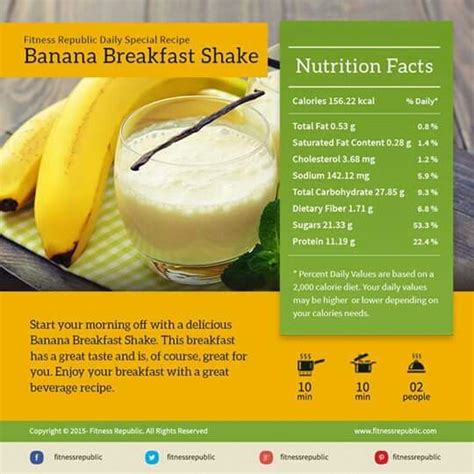 Fitness Republic Daily Special Recipe
Banana Breakfast Shake

Nutrition Facts

| Calories 156.22 kcal | % Daily* |
|---|---|
| Total Fat 0.53 g | 0.8 % |
| Saturated Fat Content 0.28 g | 1.4 % |
| Cholesterol 3.68 mg | 1.2 % |
| Sodium 142.12 mg | 5.9 % |
| Total Carbohydrate 27.85 g | 9.3 % |
| Dietary Fiber 1.71 g | 6.8 % |
| Sugars 21.33 g | 53.3 % |
| Protein 11.19 g | 22.4 % |

* Percent Daily Values are based on a 2,000 calorie diet. Your daily values may be higher or lower depending on your calories needs.

Start your morning off with a delicious Banana Breakfast Shake. This breakfast has a great taste and is, of course, great for you. Enjoy your breakfast with a great beverage recipe.

10 min

10 min

02 people

Copyright © 2015- Fitness Republic. All Rights Reserved

www.fitnessrepublic.com

fitnessrepublic

fitnessrepublic

fitnessrepublic

fitnessrepublic